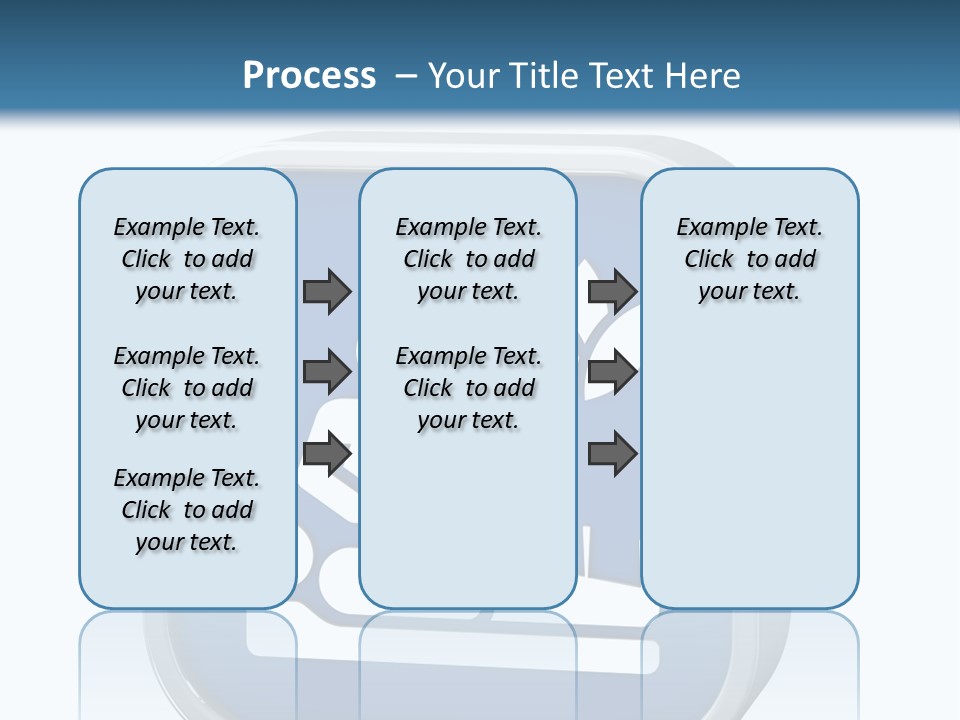 Process – Your Title Text Here

Example Text. Click to add your text.

Example Text. Click to add your text.

Example Text. Click to add your text.

Example Text. Click to add your text.

Example Text. Click to add your text.

Example Text. Click to add your text.